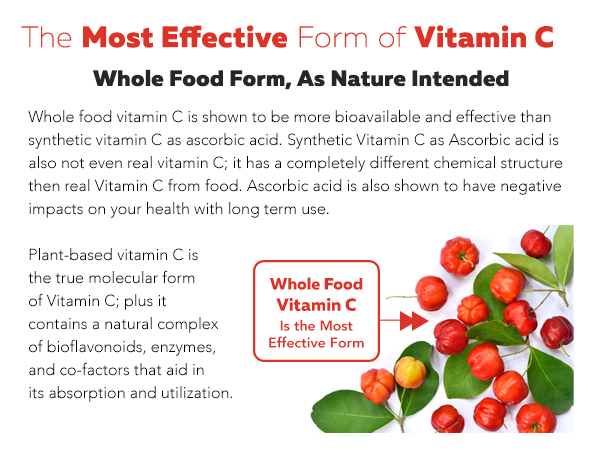 The Most Effective Form of Vitamin C

Whole Food Form, As Nature Intended

Whole food vitamin C is shown to be more bioavailable and effective than synthetic vitamin C as ascorbic acid. Synthetic Vitamin C as Ascorbic acid is also not even real vitamin C; it has a completely different chemical structure then real Vitamin C from food. Ascorbic acid is also shown to have negative impacts on your health with long term use.

Plant-based vitamin C is the true molecular form of Vitamin C; plus it contains a natural complex of bioflavonoids, enzymes, and co-factors that aid in its absorption and utilization.

Whole Food Vitamin C Is the Most Effective Form